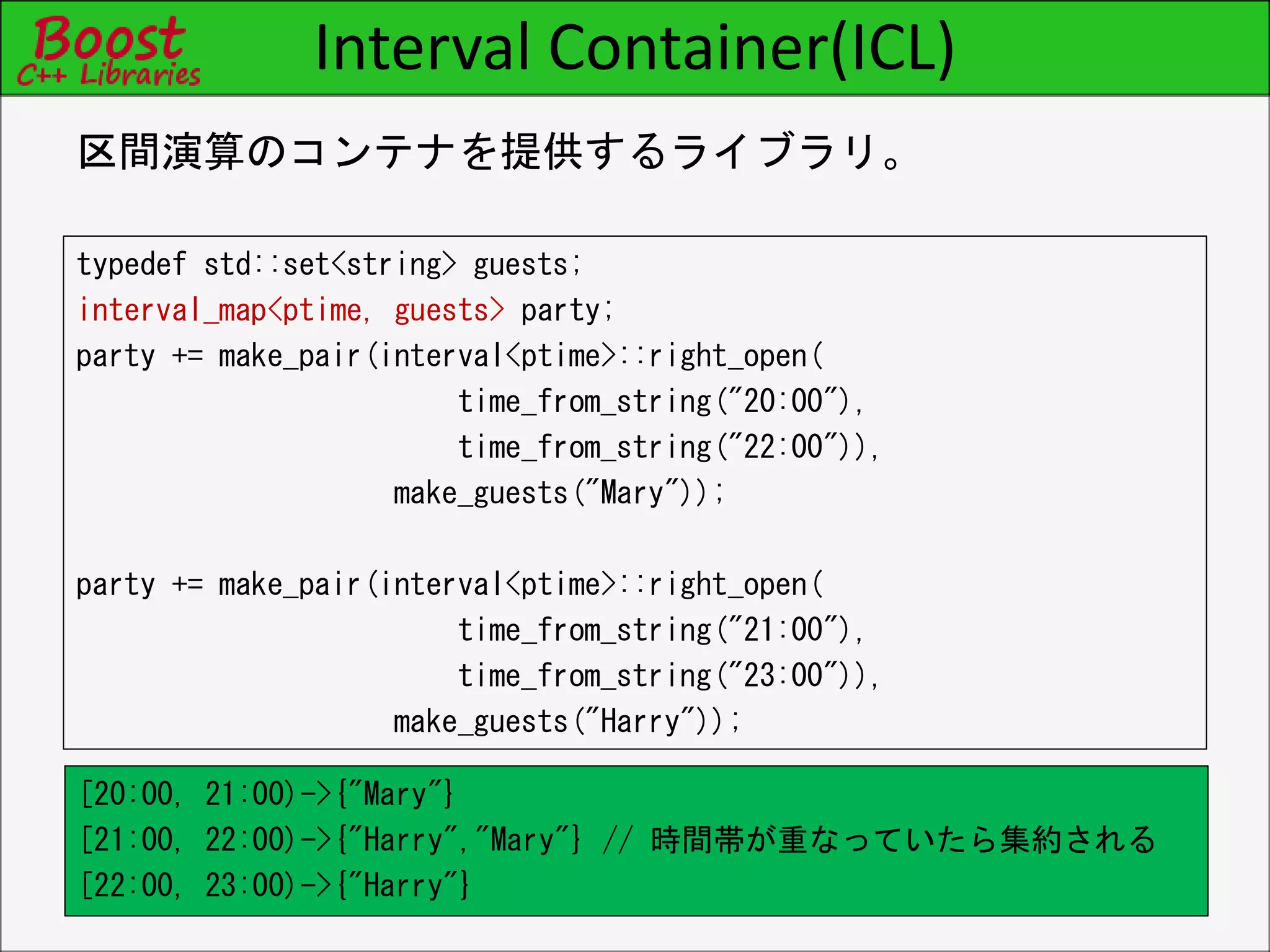 Boost
C++ Libraries

Interval Container(ICL)

区間演算のコンテナを提供するライブラリ。

typedef std::set<string> guests;
interval_map<ptime, guests> party;
party += make_pair(interval<ptime>::right_open(
time_from_string("20:00"),
time_from_string("22:00")),
make_guests("Mary"));

party += make_pair(interval<ptime>::right_open(
time_from_string("21:00"),
time_from_string("23:00")),
make_guests("Harry"));

[20:00, 21:00)->{"Mary"}
[21:00, 22:00)->{"Harry","Mary"} // 時間帯が重なっていたら集約される
[22:00, 23:00)->{"Harry"}